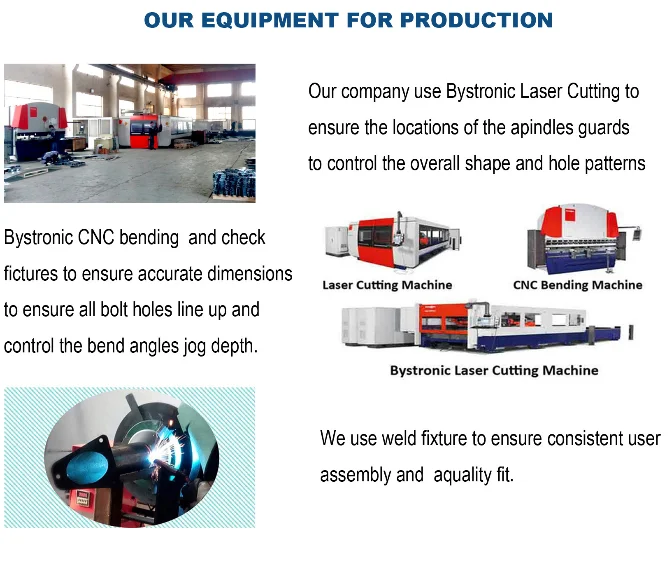 OUR EQUIPMENT FOR PRODUCTION

Our company use Bystronic Laser Cutting to ensure the locations of the apindles guards to control the overall shape and hole patterns

Bystronic CNC bending and check fictures to ensure accurate dimensions to ensure all bolt holes line up and control the bend angles jog depth.

Laser Cutting Machine

CNC Bending Machine

Bystronic Laser Cutting Machine

We use weld fixture to ensure consistent user assembly and aquality fit.